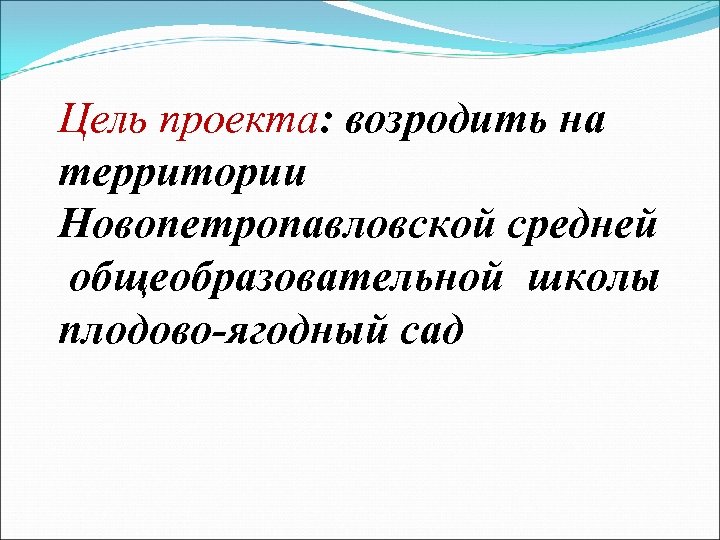 Цель проекта: возродить на территории Новопетропавловской средней общеобразовательной школы плодово-ягодный сад